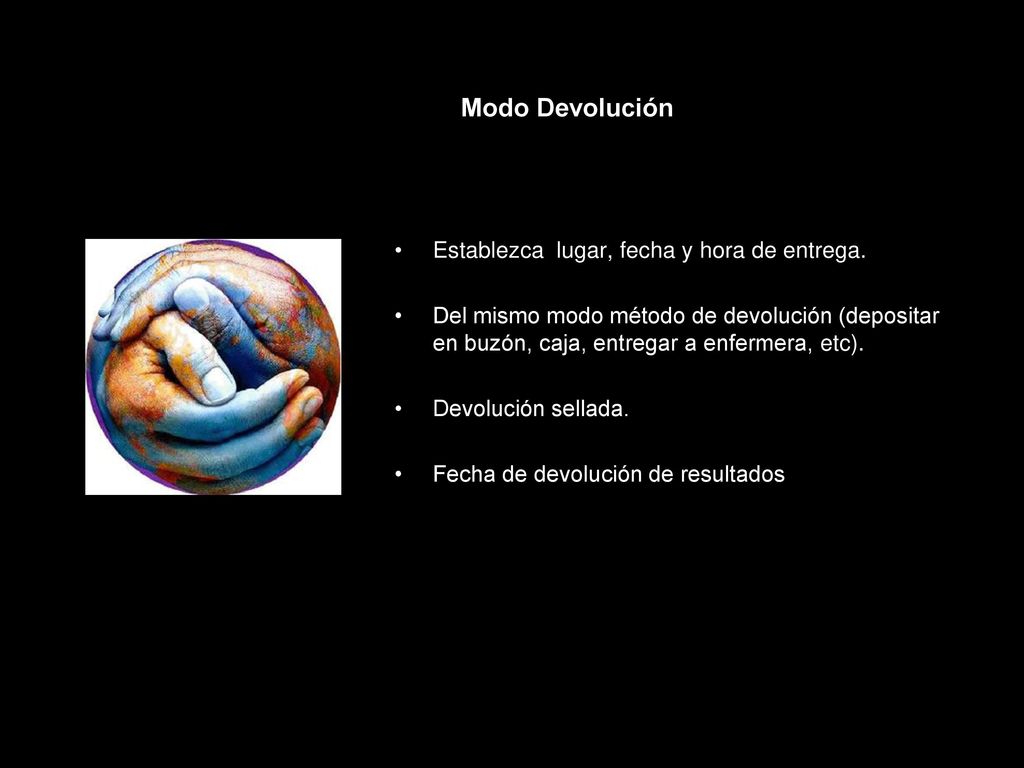 Modo Devolución

• Establezca lugar, fecha y hora de entrega.

• Del mismo modo método de devolución (depositar en buzón, caja, entregar a enfermera, etc).

• Devolución sellada.

• Fecha de devolución de resultados